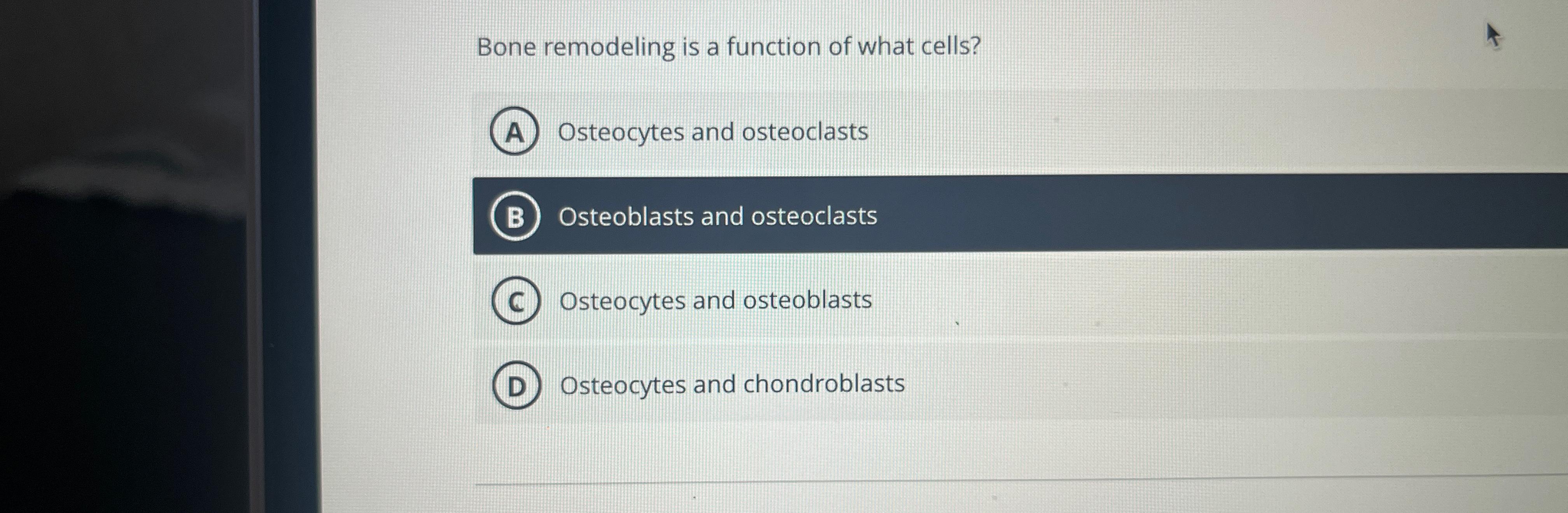 Bone remodeling is a function of what cells?

A Osteocytes and osteoclasts

B Osteoblasts and osteoclasts

C Osteocytes and osteoblasts

D Osteocytes and chondroblasts